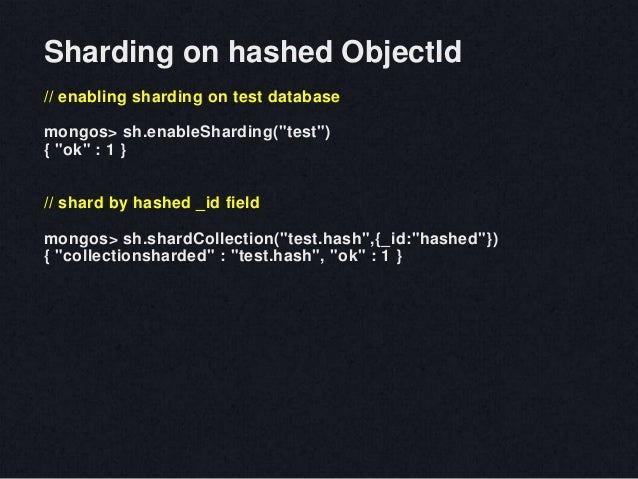 Sharding on hashed ObjectId

// enabling sharding on test database

mongos> sh.enableSharding("test")
{ "ok" : 1 }

// shard by hashed _id field

mongos> sh.shardCollection("test.hash",{_id:"hashed"})
{ "collectionsharded" : "test.hash", "ok" : 1 }